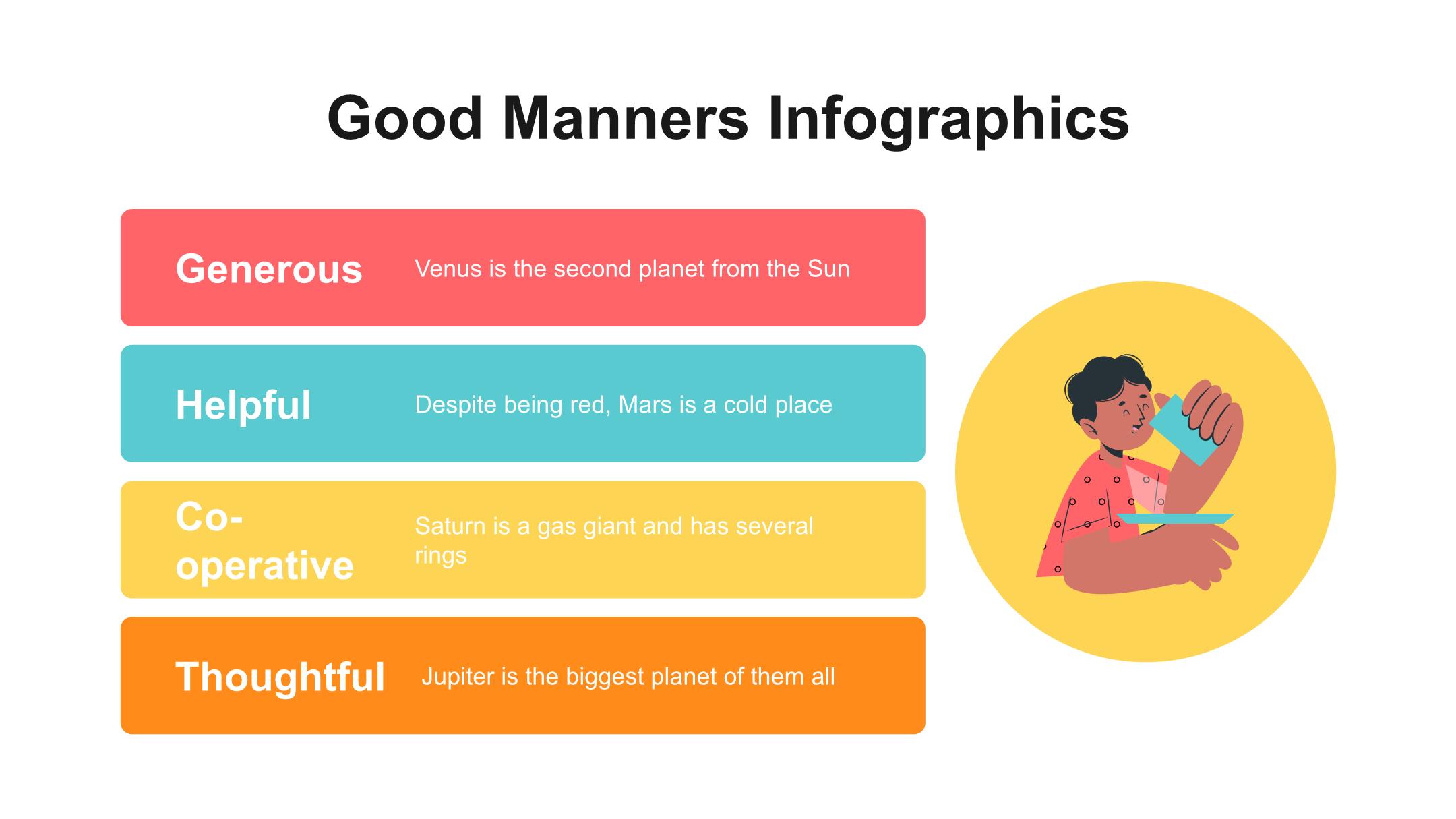 Good Manners Infographics

Generous
Venus is the second planet from the Sun

Helpful
Despite being red, Mars is a cold place

Co-operative
Saturn is a gas giant and has several rings

Thoughtful
Jupiter is the biggest planet of them all